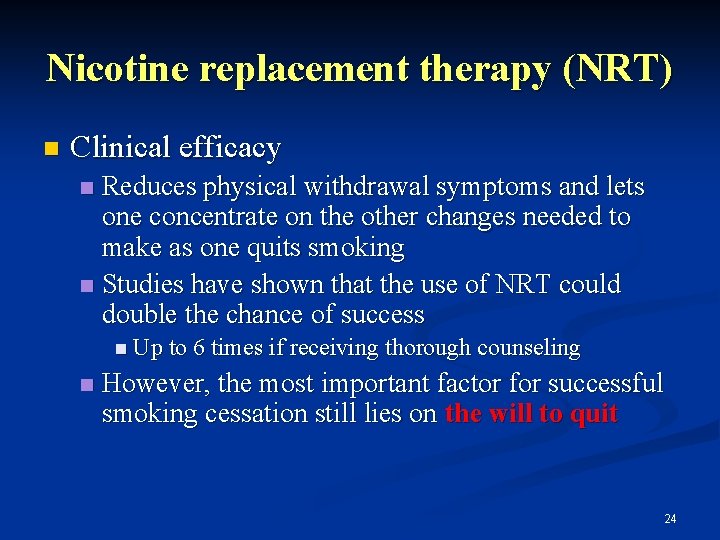 Nicotine replacement therapy (NRT)

Clinical efficacy

Reduces physical withdrawal symptoms and lets one concentrate on the other changes needed to make as one quits smoking

Studies have shown that the use of NRT could double the chance of success

Up to 6 times if receiving thorough counseling

However, the most important factor for successful smoking cessation still lies on the will to quit

24